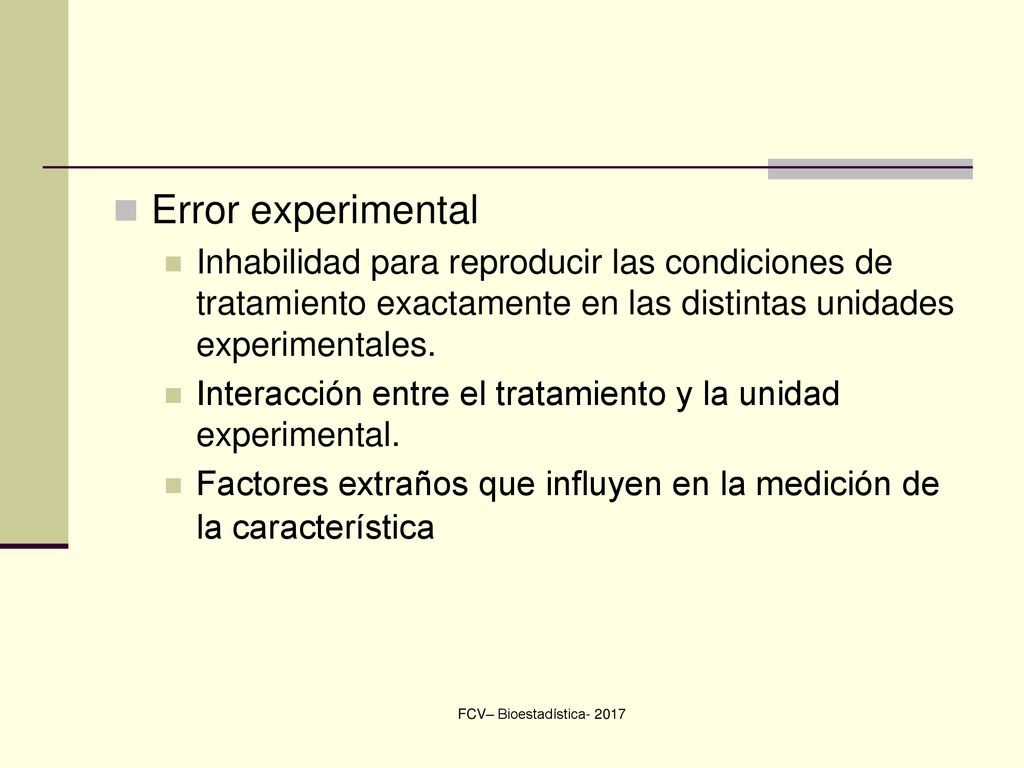 Error experimental

Inhabilidad para reproducir las condiciones de tratamiento exactamente en las distintas unidades experimentales.

Interacción entre el tratamiento y la unidad experimental.

Factores extraños que influyen en la medición de la característica

FCV– Bioestadística- 2017